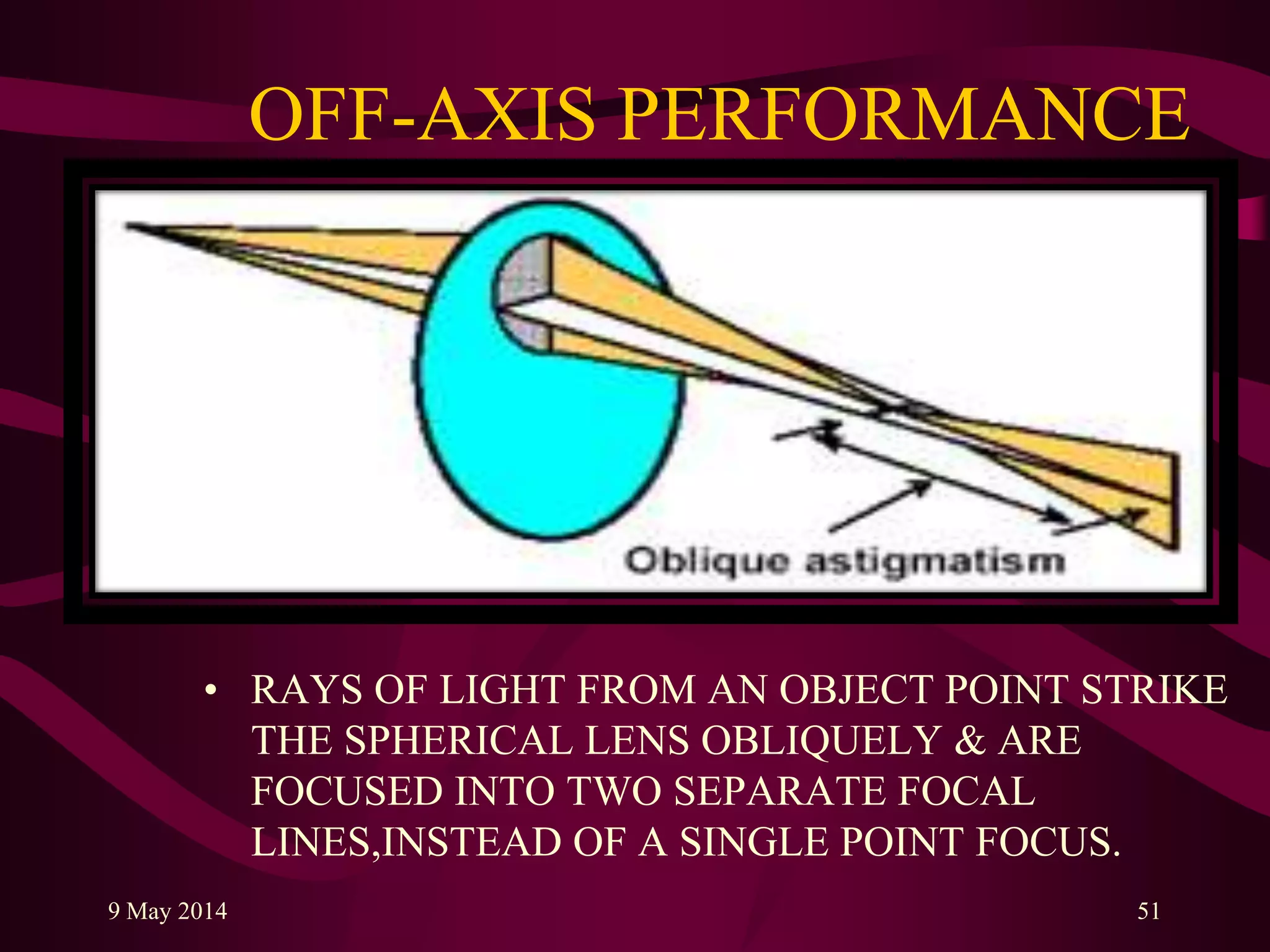 OFF-AXIS PERFORMANCE

Oblique astigmatism

• RAYS OF LIGHT FROM AN OBJECT POINT STRIKE THE SPHERICAL LENS OBLIQUELY & ARE FOCUSED INTO TWO SEPARATE FOCAL LINES,INSTEAD OF A SINGLE POINT FOCUS.

9 May 2014

51